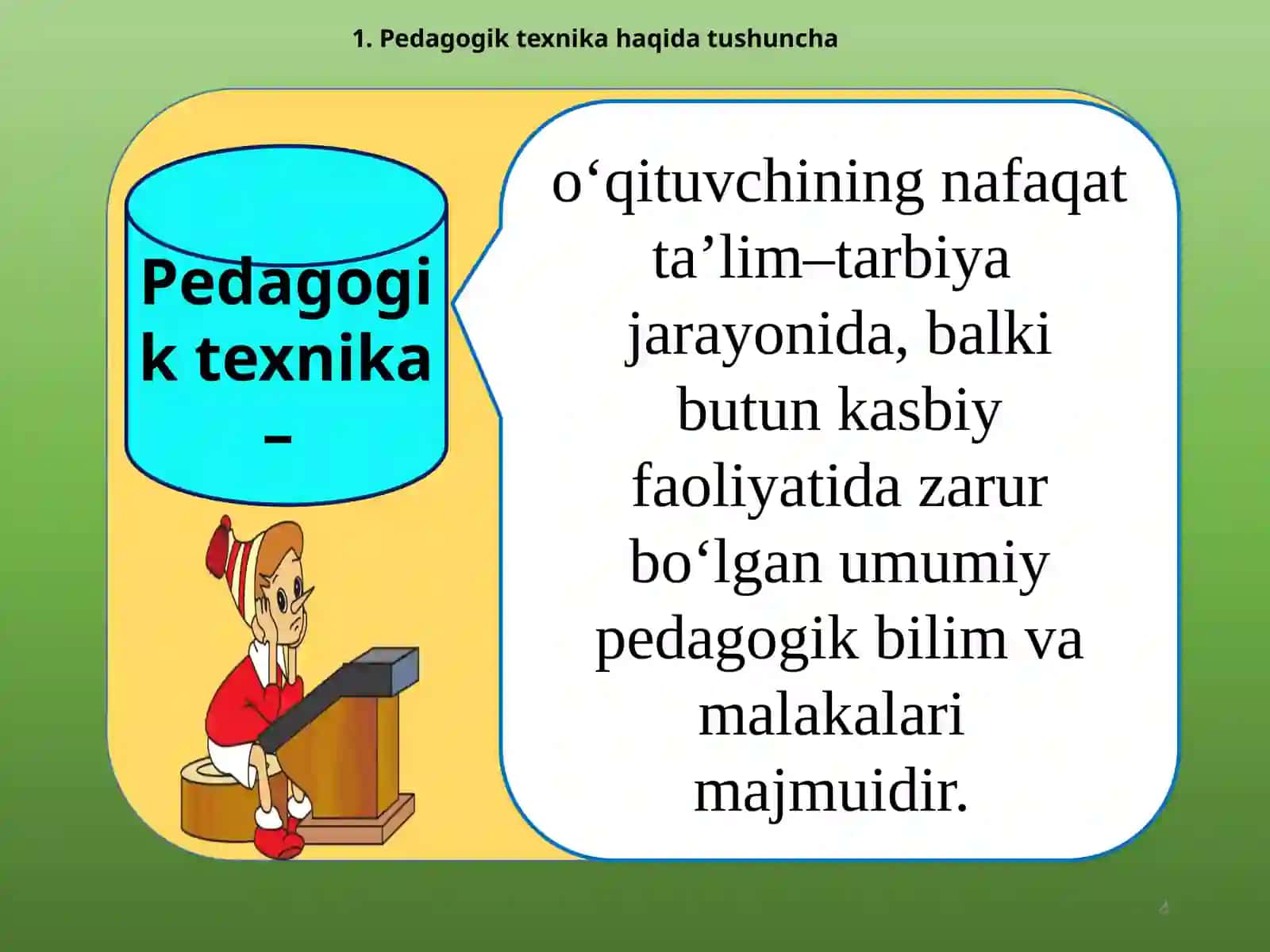 1. Pedagogik texnika haqida tushuncha

Pedagogik texnika –

o‘qituvchining nafaqat ta’lim–tarbiya jarayonida, balki butun kasbiy faoliyatida zarur bo‘lgan umumiy pedagogik bilim va malakalari majmuidir.

4